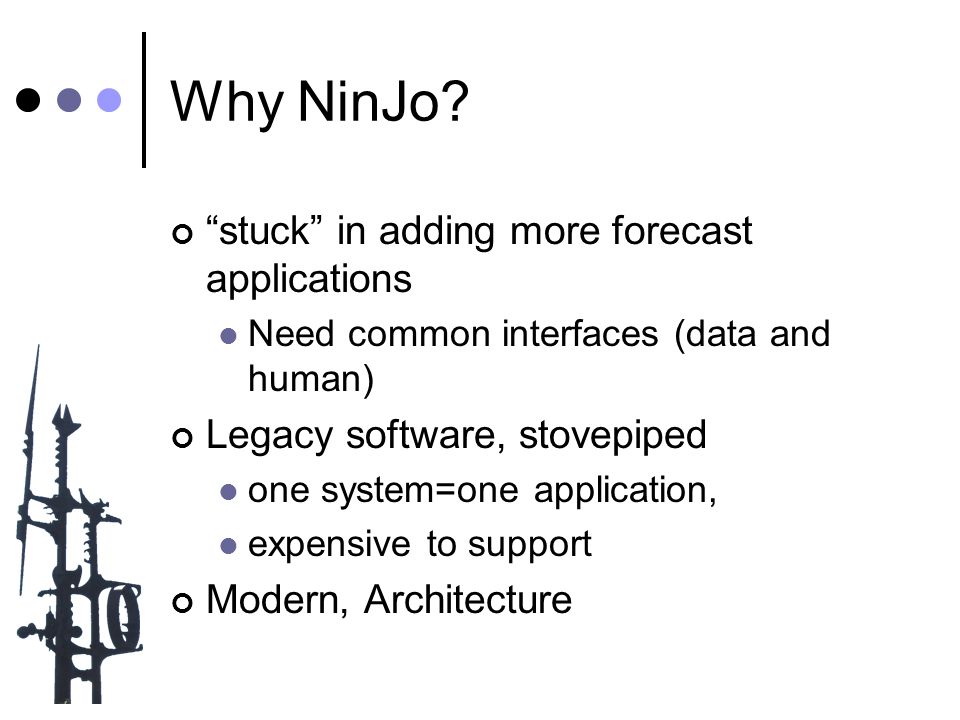 Why NinJo?

“stuck” in adding more forecast applications

Need common interfaces (data and human)

Legacy software, stovepiped

one system=one application,

expensive to support

Modern, Architecture